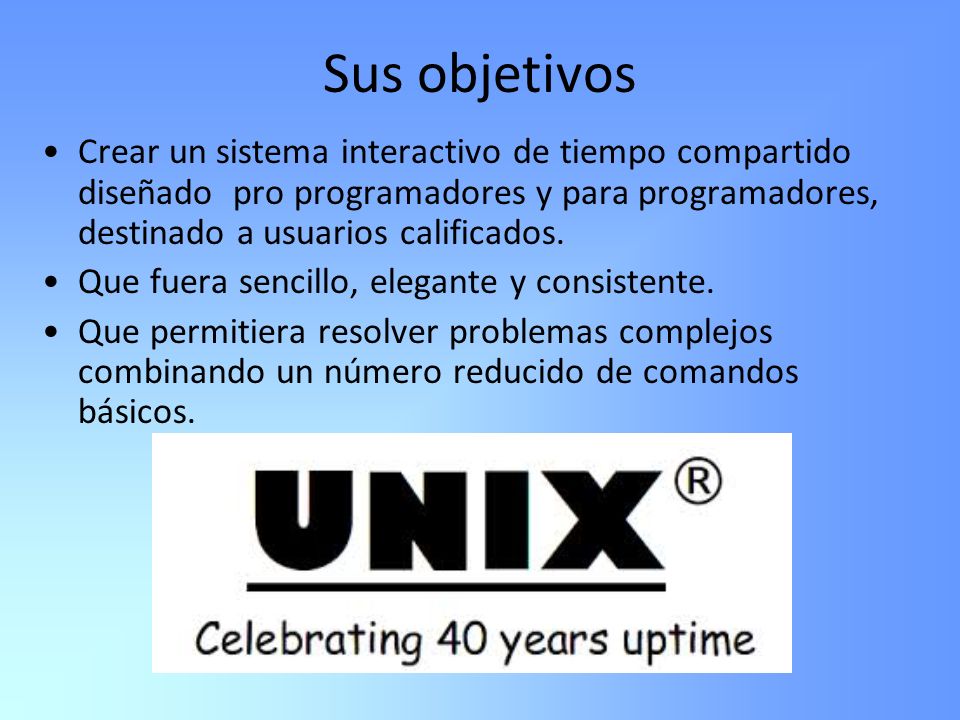 Sus objetivos

• Crear un sistema interactivo de tiempo compartido diseñado pro programadores y para programadores, destinado a usuarios calificados.

• Que fuera sencillo, elegante y consistente.

• Que permitiera resolver problemas complejos combinando un número reducido de comandos básicos.

UNIX®

Celebrating 40 years uptime